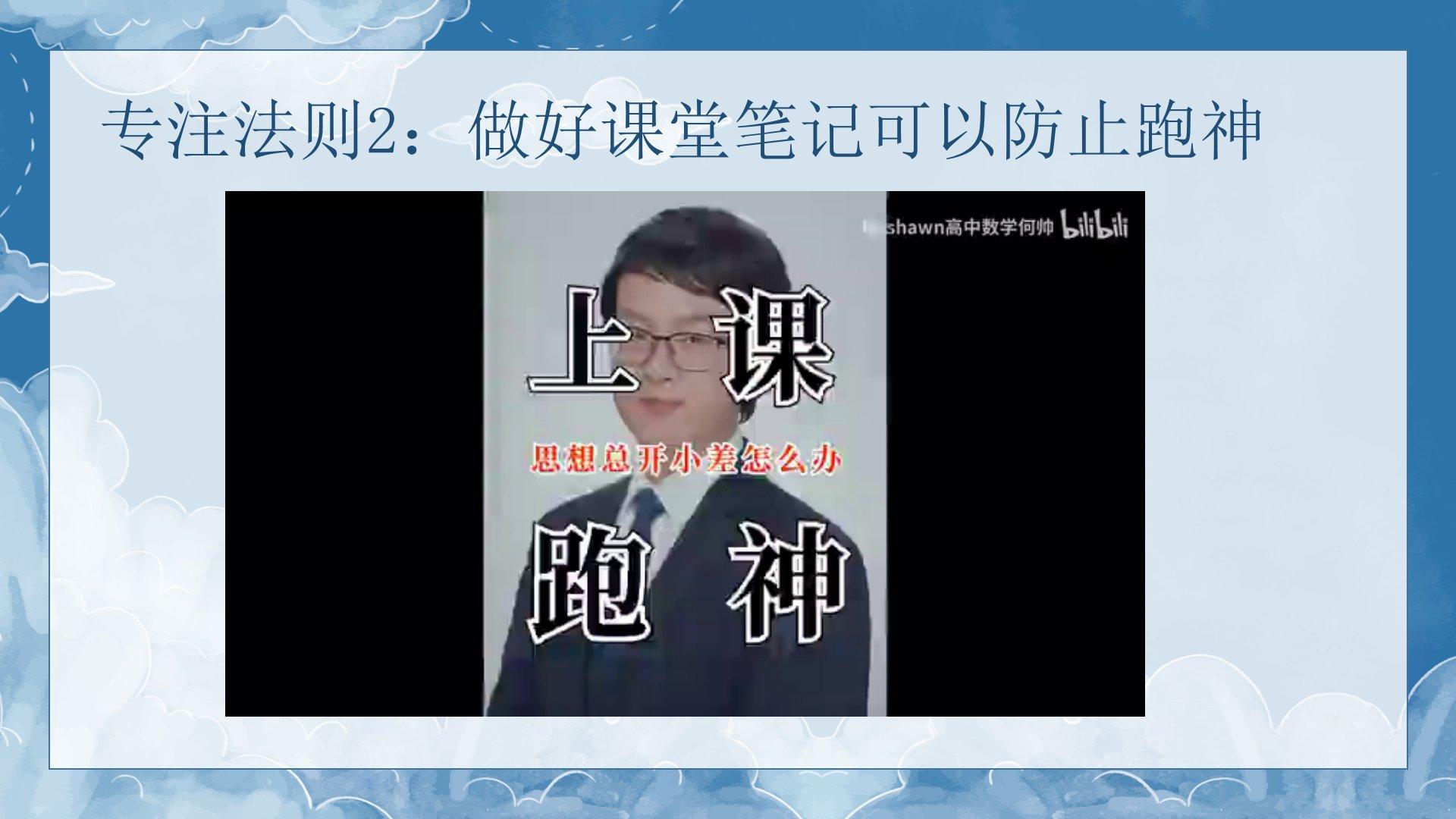 专注法则2：做好课堂笔记可以防止跑神

shawn高中数学何帅 bilibili

上课

思想总开小差怎么办

跑神